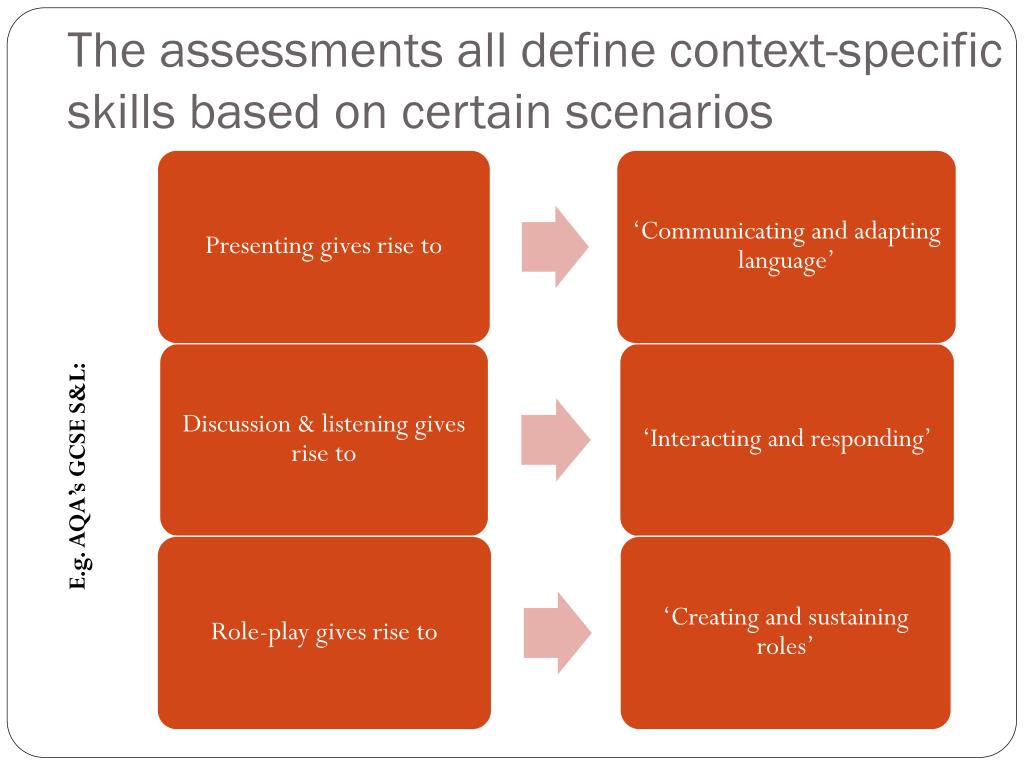 The assessments all define context-specific skills based on certain scenarios

E.g. AQA's GCSE S&L:

Presenting gives rise to

'Communicating and adapting language'

Discussion & listening gives rise to

'Interacting and responding'

Role-play gives rise to

'Creating and sustaining roles'